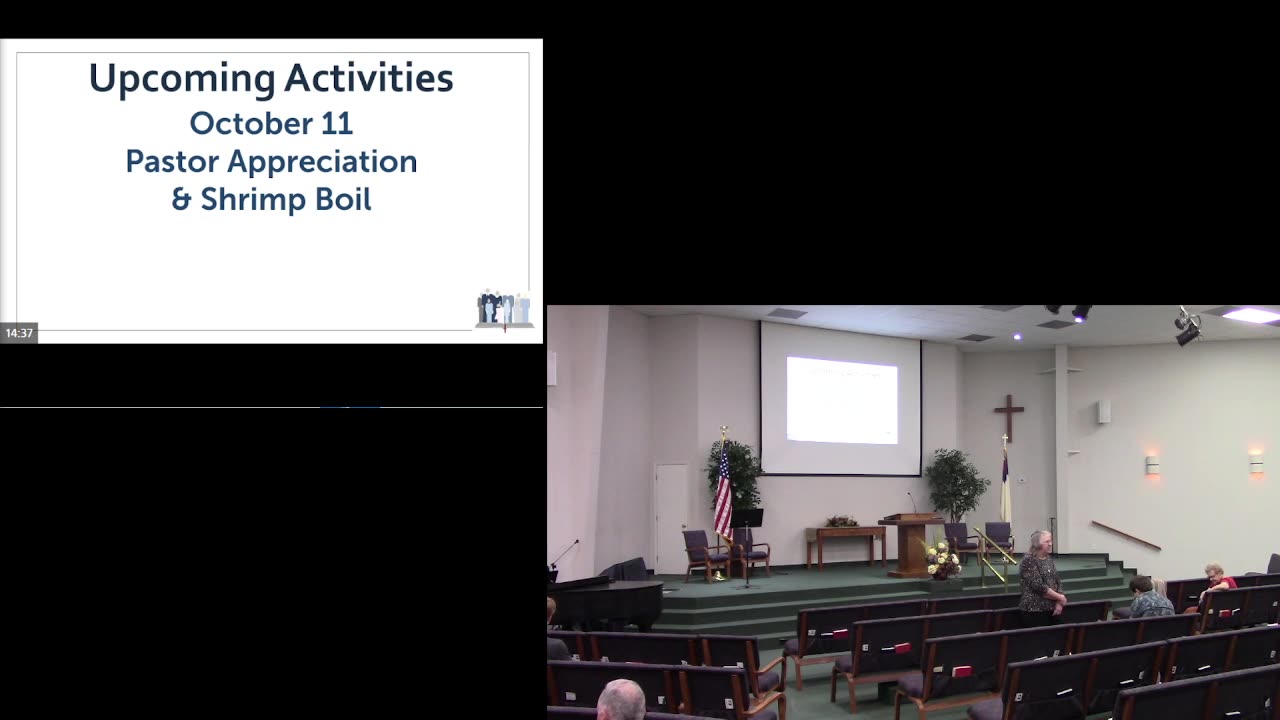 Upcoming Activities
October 11
Pastor Appreciation
& Shrimp Boil

14:37